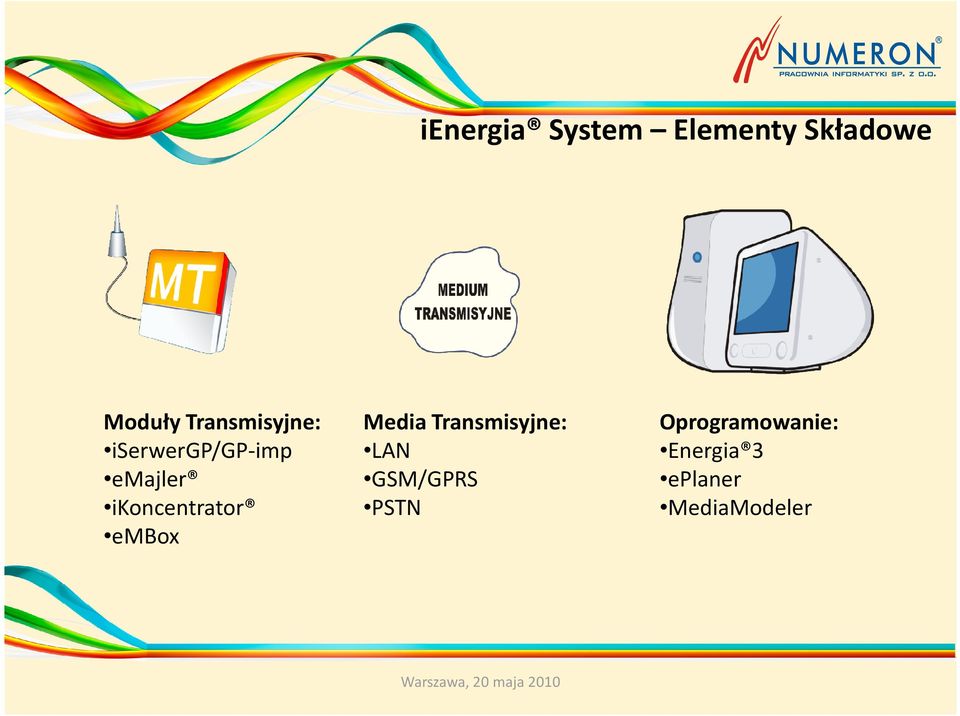 NUMERON®
PRACOWNIA INFORMATYKI SP. Z O.O.

iEnergia® System – Elementy Składowe

MT

MEDIUM TRANSMISYJNE

Moduły Transmisyjne:
•iSerwerGP/GP-imp
•eMajler®
•iKoncentrator®
•eMBox

Media Transmisyjne:
•LAN
•GSM/GPRS
•PSTN

Oprogramowanie:
•Energia®3
•ePlaner
•MediaModeler

Warszawa, 20 maja 2010